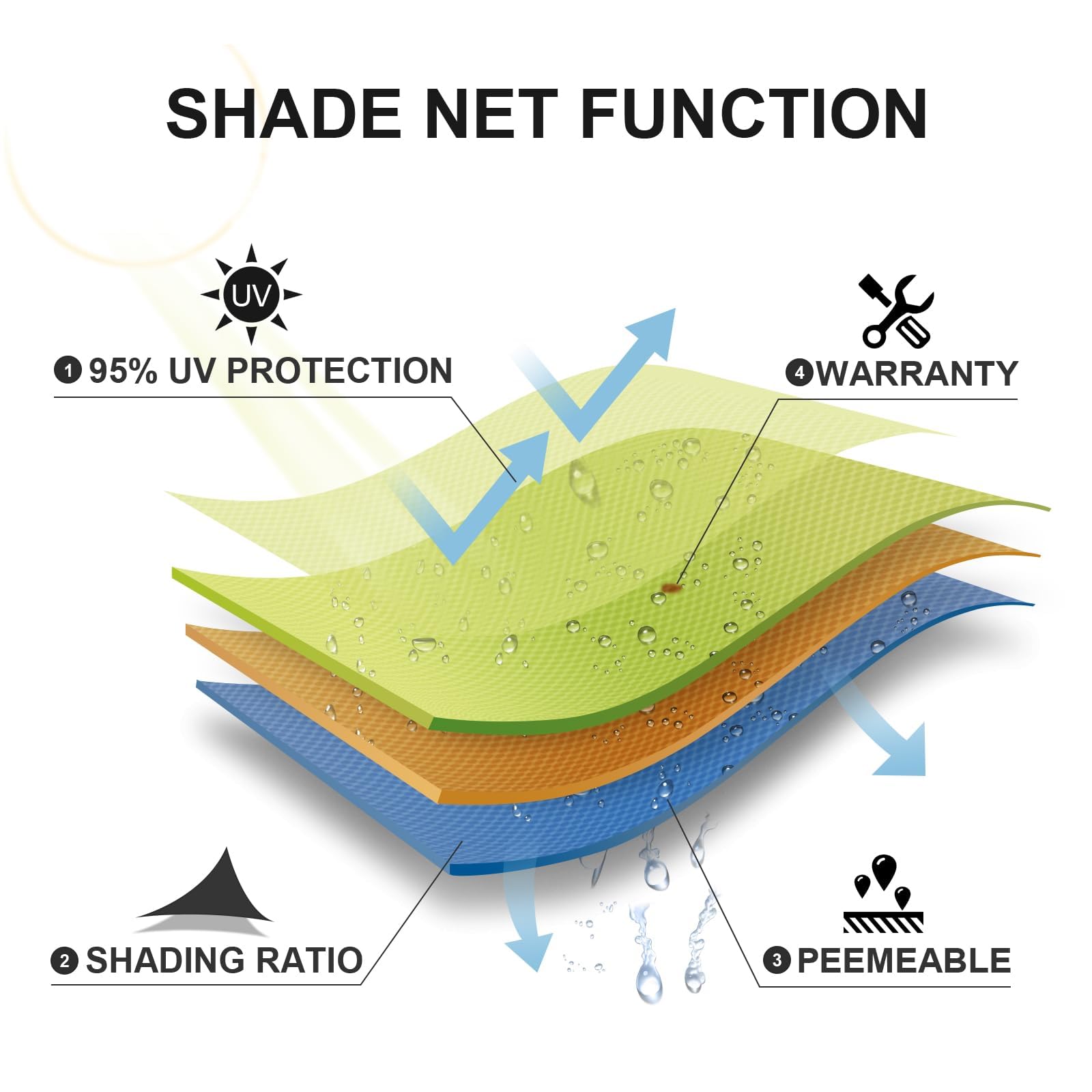 SHADE NET FUNCTION

UV

1 95% UV PROTECTION

4 WARRANTY

2 SHADING RATIO

3 PEEMEABLE